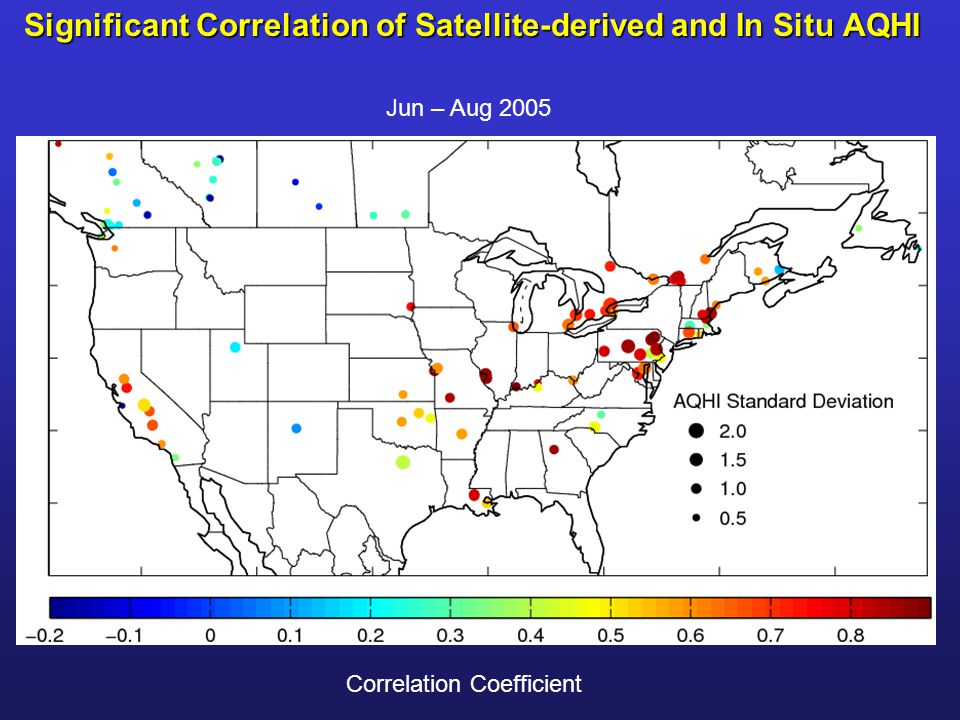 Significant Correlation of Satellite-derived and In Situ AQHI

Jun – Aug 2005

AQHI Standard Deviation
2.0
1.5
1.0
0.5

−0.2 −0.1 0 0.1 0.2 0.3 0.4 0.5 0.6 0.7 0.8

Correlation Coefficient